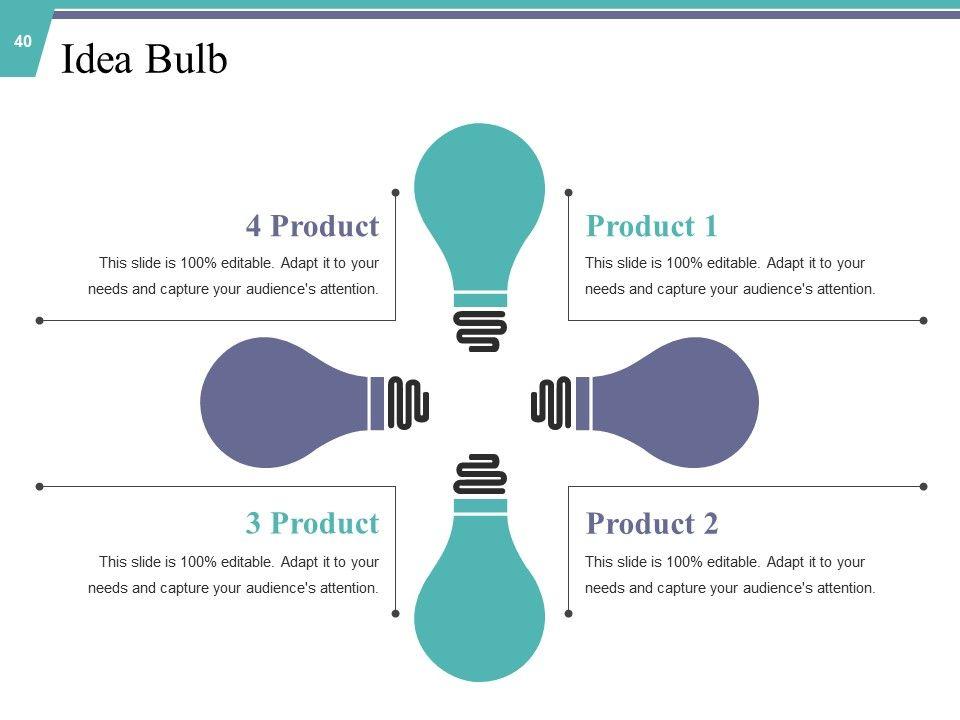 40

Idea Bulb

4 Product

This slide is 100% editable. Adapt it to your needs and capture your audience's attention.

Product 1

This slide is 100% editable. Adapt it to your needs and capture your audience's attention.

3 Product

This slide is 100% editable. Adapt it to your needs and capture your audience's attention.

Product 2

This slide is 100% editable. Adapt it to your needs and capture your audience's attention.